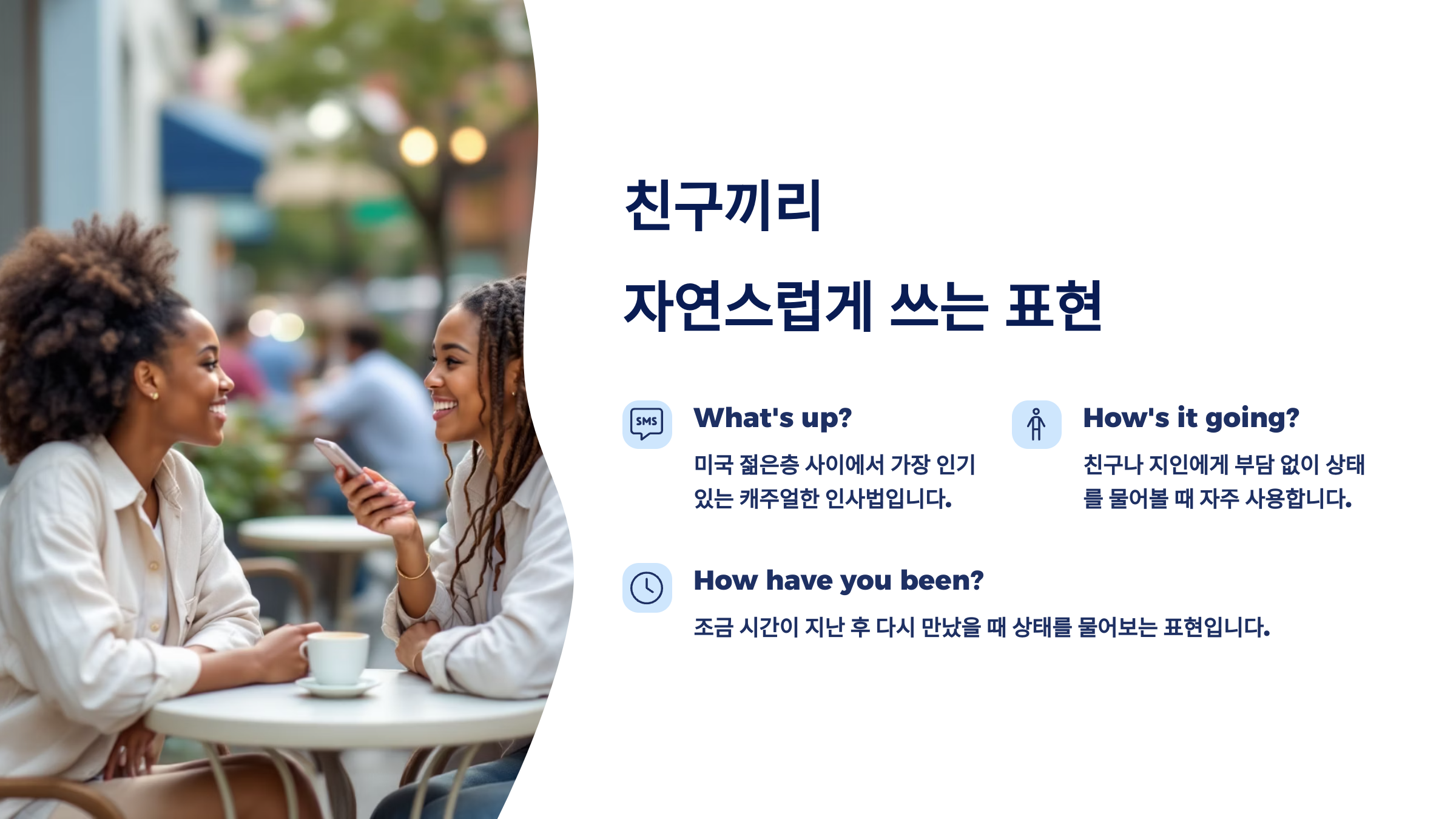 친구끼리

자연스럽게 쓰는 표현

SMS

What's up?

미국 젊은층 사이에서 가장 인기 있는 캐주얼한 인사법입니다.

How's it going?

친구나 지인에게 부담 없이 상태를 물어볼 때 자주 사용합니다.

How have you been?

조금 시간이 지난 후 다시 만났을 때 상태를 물어보는 표현입니다.